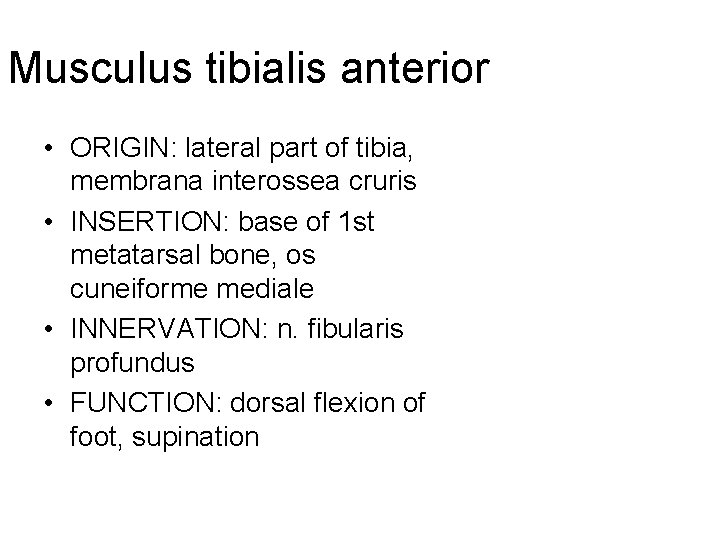 Musculus tibialis anterior

• ORIGIN: lateral part of tibia, membrana interossea cruris
• INSERTION: base of 1st metatarsal bone, os cuneiforme mediale
• INNERVATION: n. fibularis profundus
• FUNCTION: dorsal flexion of foot, supination